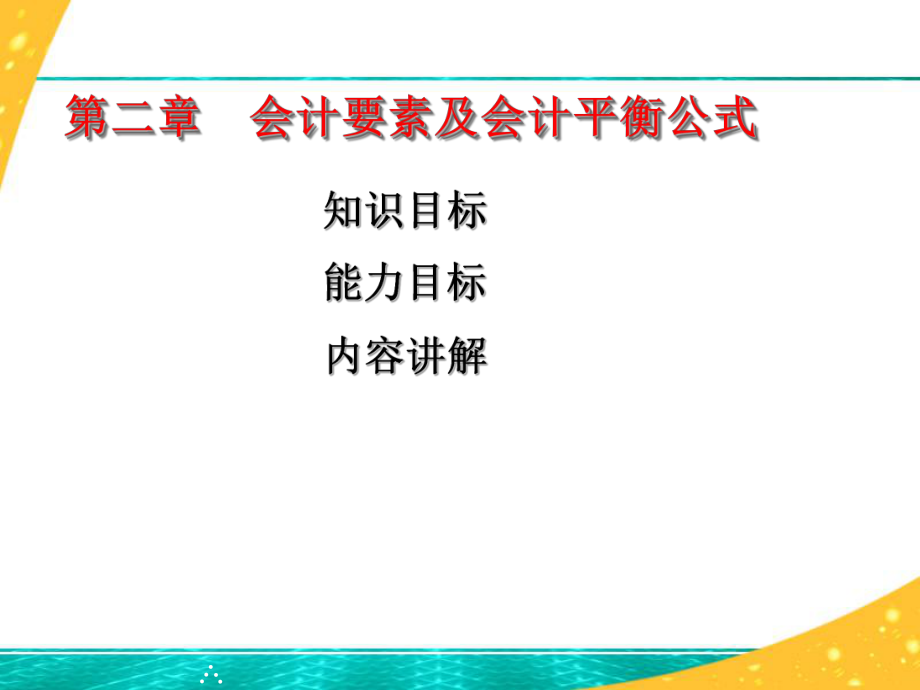 第二章　会计要素及会计平衡公式

知识目标

能力目标

内容讲解